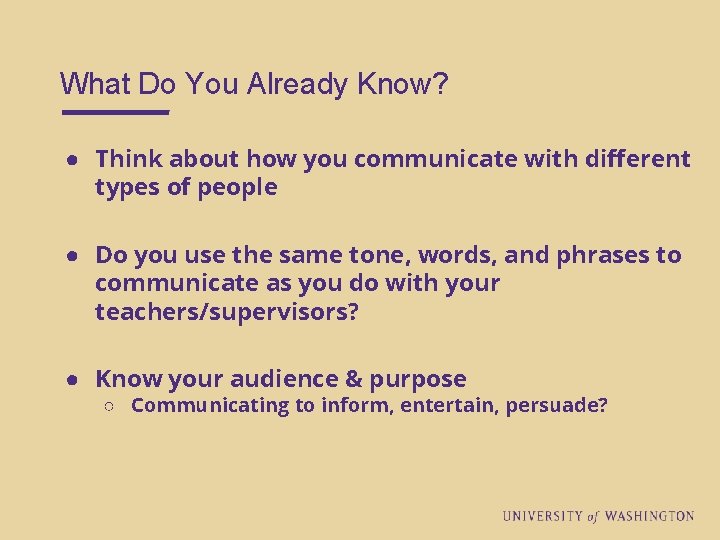 What Do You Already Know?

- Think about how you communicate with different types of people

- Do you use the same tone, words, and phrases to communicate as you do with your teachers/supervisors?

- Know your audience & purpose
  - Communicating to inform, entertain, persuade?

UNIVERSITY of WASHINGTON